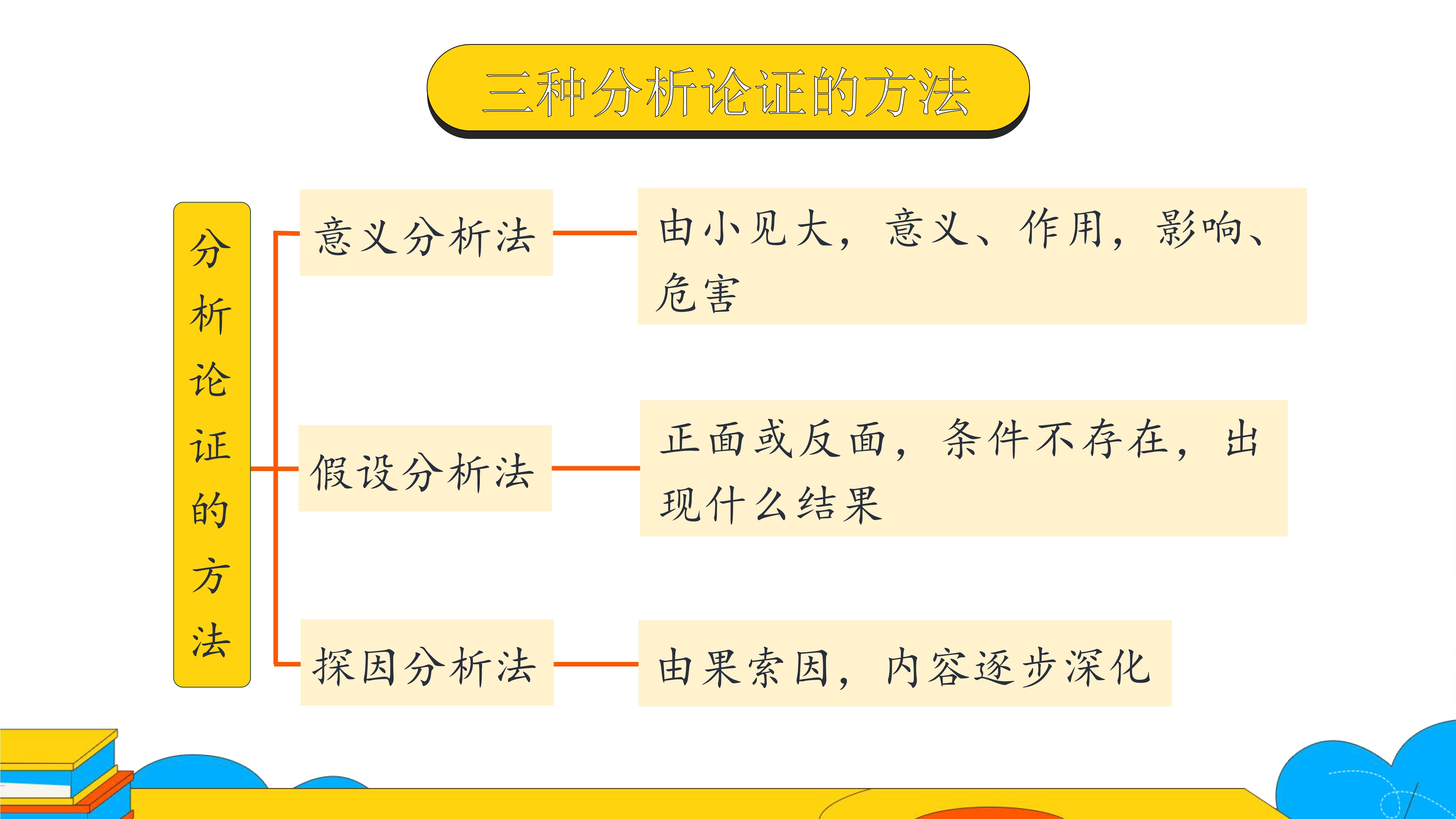 三种分析论证的方法

分析论证的方法

意义分析法

由小见大，意义、作用，影响、危害

假设分析法

正面或反面，条件不存在，出现什么结果

探因分析法

由果索因，内容逐步深化